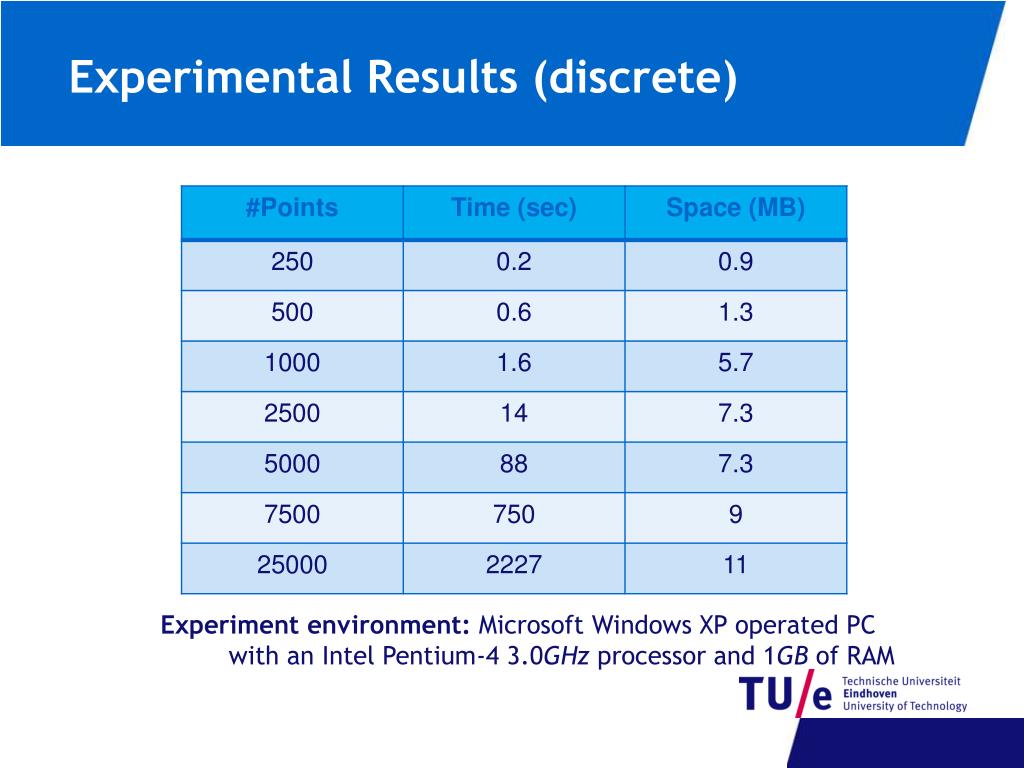 Experimental Results (discrete)

| #Points | Time (sec) | Space (MB) |
|---|---|---|
| 250 | 0.2 | 0.9 |
| 500 | 0.6 | 1.3 |
| 1000 | 1.6 | 5.7 |
| 2500 | 14 | 7.3 |
| 5000 | 88 | 7.3 |
| 7500 | 750 | 9 |
| 25000 | 2227 | 11 |

Experiment environment: Microsoft Windows XP operated PC with an Intel Pentium-4 3.0GHz processor and 1GB of RAM

TU/e Technische Universiteit Eindhoven University of Technology